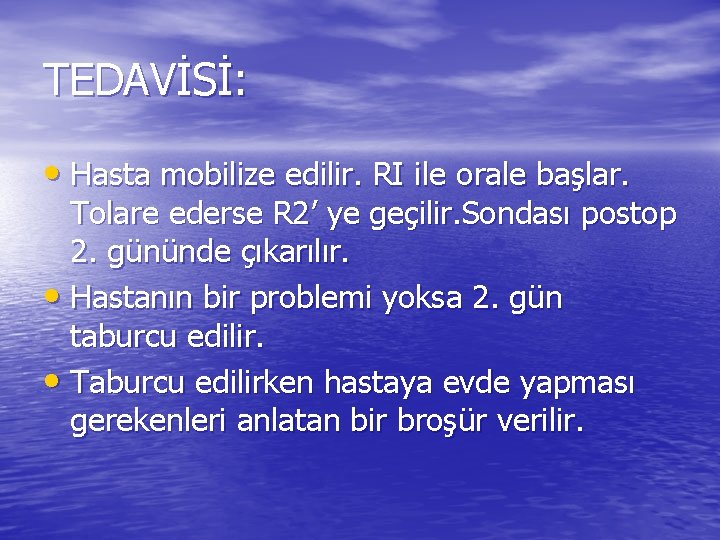 TEDAVİSİ:

• Hasta mobilize edilir. RI ile orale başlar. Tolare ederse R2’ ye geçilir.Sondası postop 2. gününde çıkarılır.
• Hastanın bir problemi yoksa 2. gün taburcu edilir.
• Taburcu edilirken hastaya evde yapması gerekenleri anlatan bir broşür verilir.